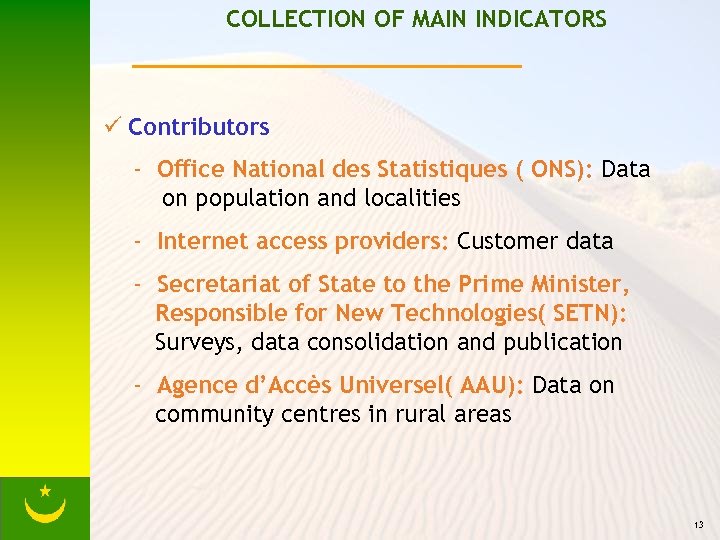 COLLECTION OF MAIN INDICATORS

✓ Contributors

- Office National des Statistiques ( ONS): Data on population and localities

- Internet access providers: Customer data

- Secretariat of State to the Prime Minister, Responsible for New Technologies( SETN): Surveys, data consolidation and publication

- Agence d'Accès Universel( AAU): Data on community centres in rural areas

13